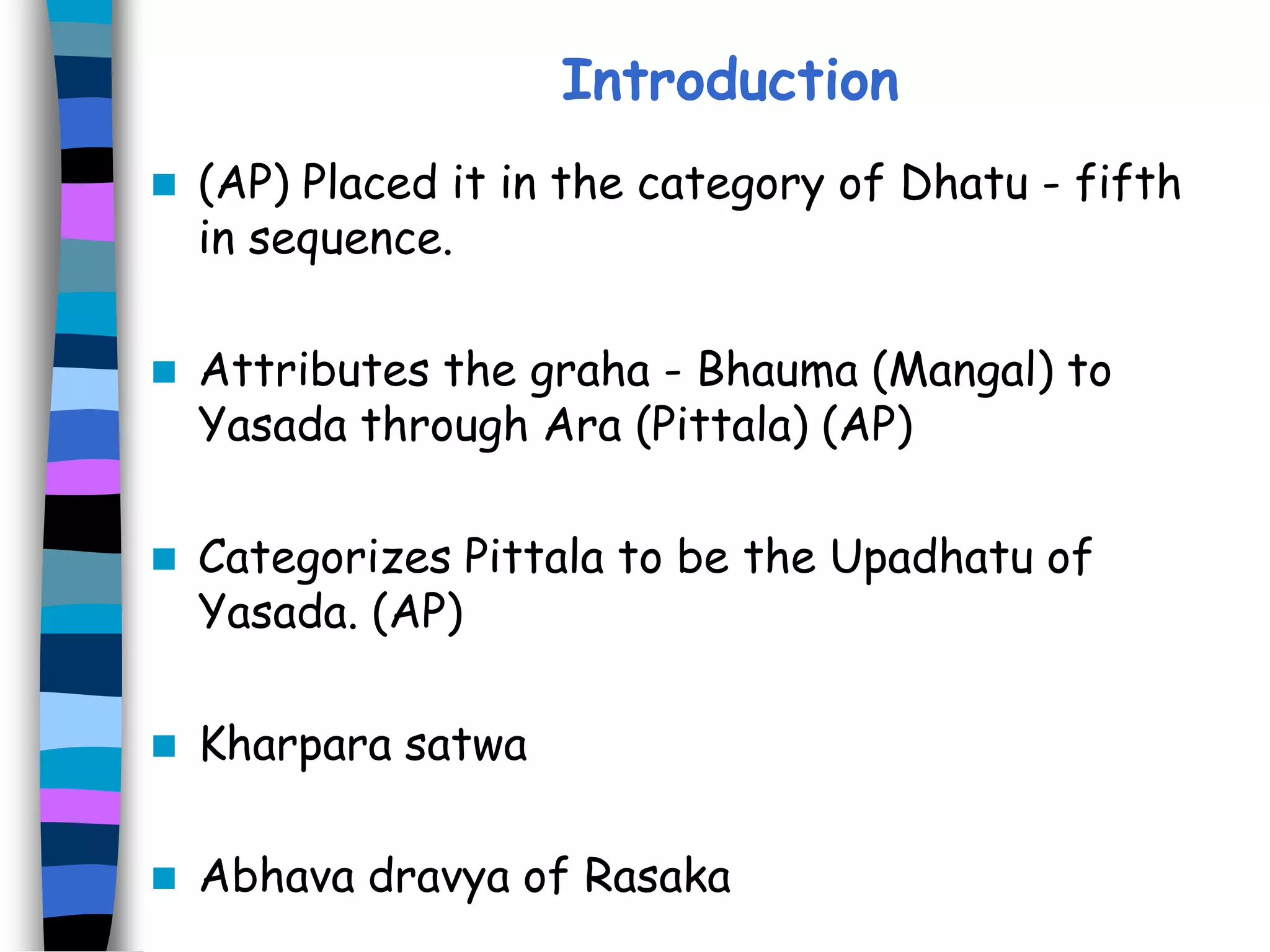 Introduction

(AP) Placed it in the category of Dhatu - fifth in sequence.

Attributes the graha - Bhauma (Mangal) to Yasada through Ara (Pittala) (AP)

Categorizes Pittala to be the Upadhatu of Yasada. (AP)

Kharpara satwa

Abhava dravya of Rasaka